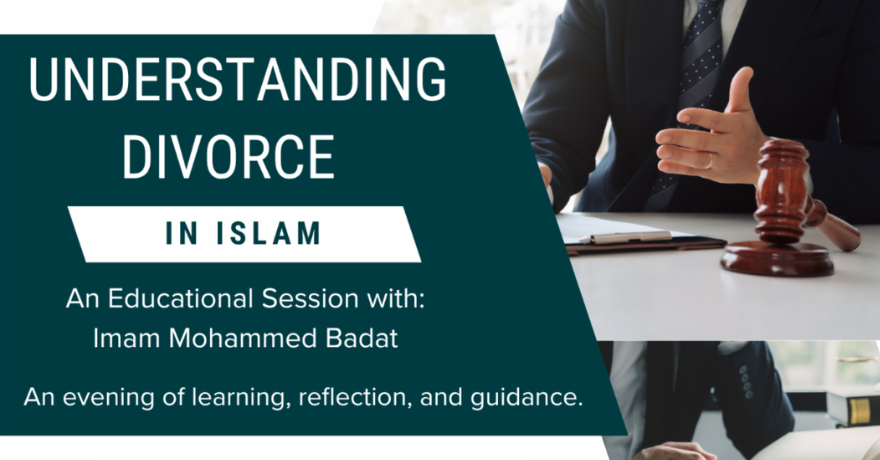 UNDERSTANDING DIVORCE

IN ISLAM

An Educational Session with:
Imam Mohammed Badat

An evening of learning, reflection, and guidance.